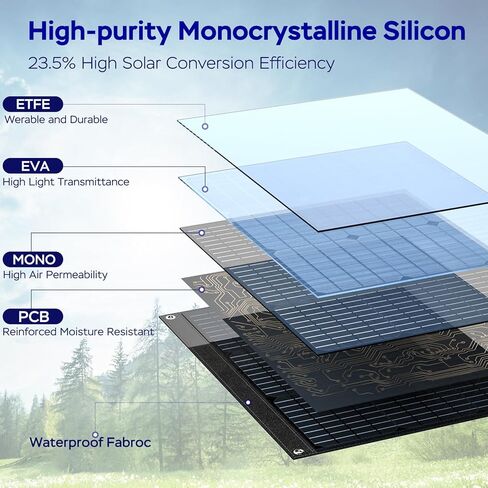 High-purity Monocrystalline Silicon

23.5% High Solar Conversion Efficiency

ETFE
Werable and Durable

EVA
High Light Transmittance

MONO
High Air Permeability

PCB
Reinforced Moisture Resistant

Waterproof Fabroc